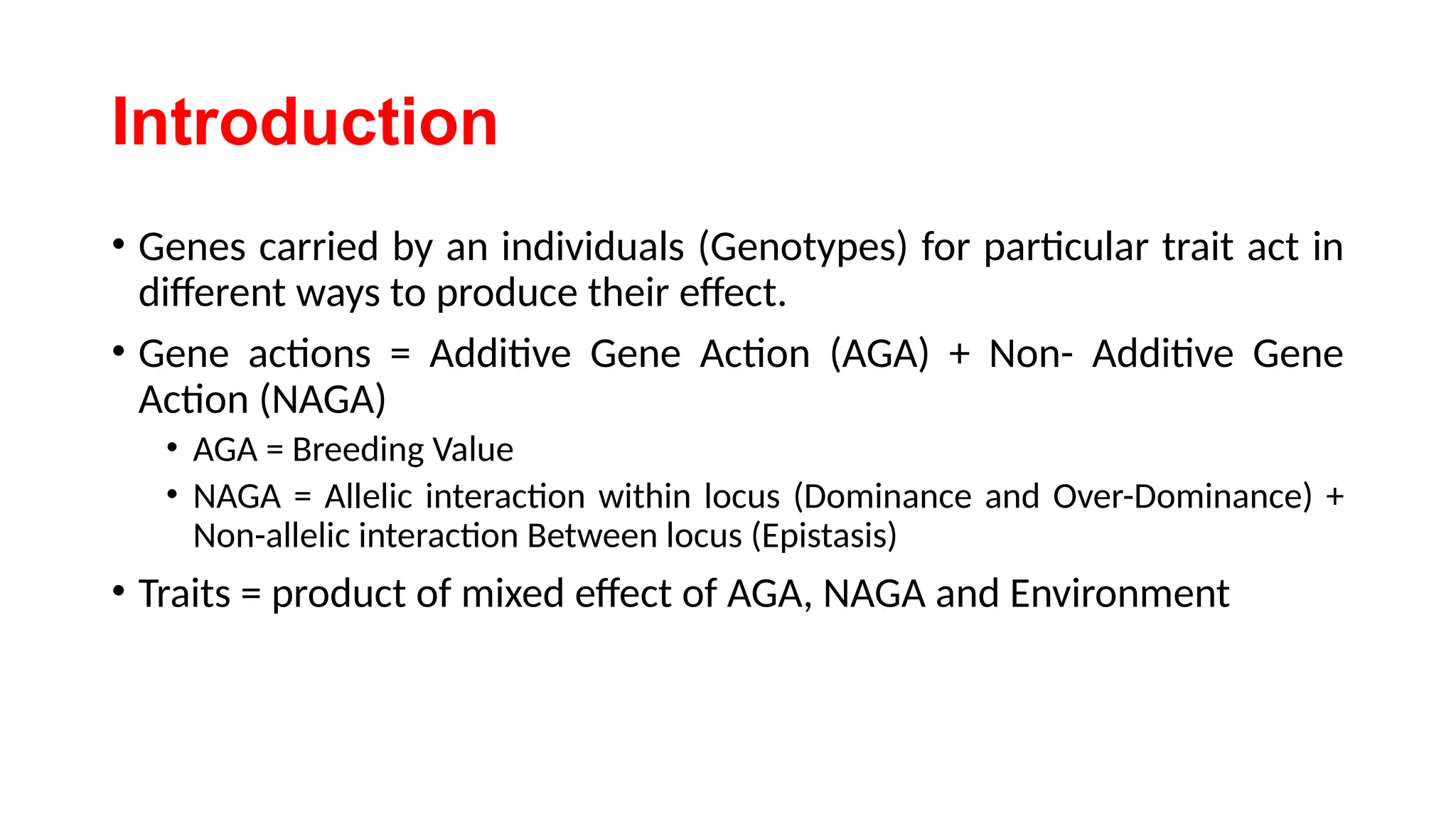 Introduction

• Genes carried by an individuals (Genotypes) for particular trait act in different ways to produce their effect.

• Gene actions = Additive Gene Action (AGA) + Non- Additive Gene Action (NAGA)

  • AGA = Breeding Value

  • NAGA = Allelic interaction within locus (Dominance and Over-Dominance) + Non-allelic interaction Between locus (Epistasis)

• Traits = product of mixed effect of AGA, NAGA and Environment